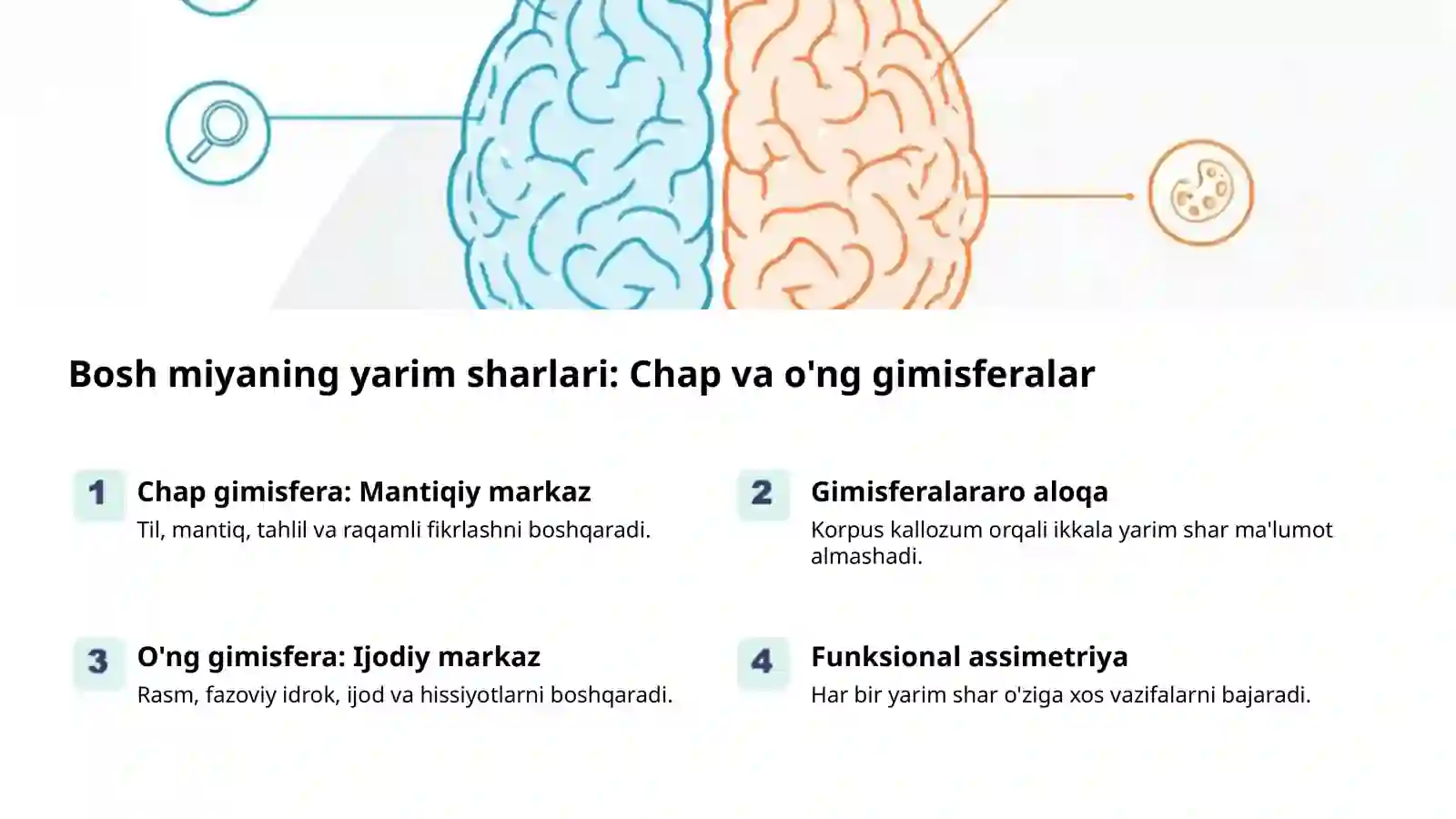 Bosh miyaning yarim sharlari: Chap va o'ng gimisferalar

1
Chap gimisfera: Mantiqiy markaz
Til, mantiq, tahlil va raqamli fikrlashni boshqaradi.

2
Gimisferalararo aloqa
Korpus kallozum orqali ikkala yarim shar ma'lumot almashadi.

3
O'ng gimisfera: Ijodiy markaz
Rasm, fazoviy idrok, ijod va hissiyotlarni boshqaradi.

4
Funksional assimetriya
Har bir yarim shar o'ziga xos vazifalarni bajaradi.